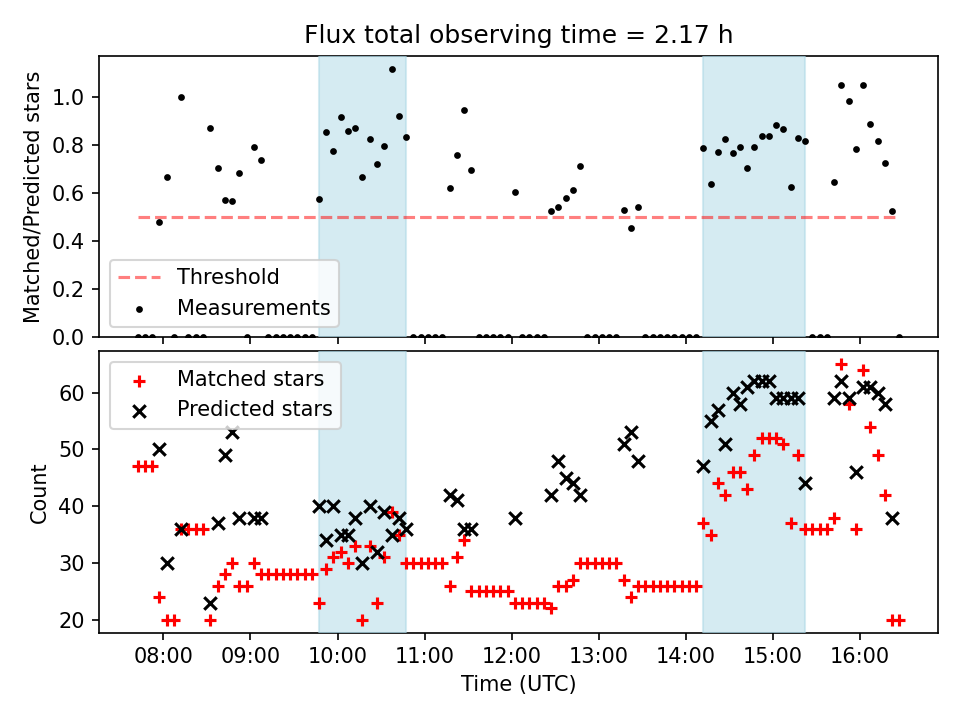 Flux total observing time = 2.17 h

Matched/Predicted stars

1.0
0.8
0.6
0.4
0.2
0.0

Threshold
Measurements

Count

60
50
40
30
20

Matched stars
Predicted stars

08:00
09:00
10:00
11:00
12:00
13:00
14:00
15:00
16:00

Time (UTC)